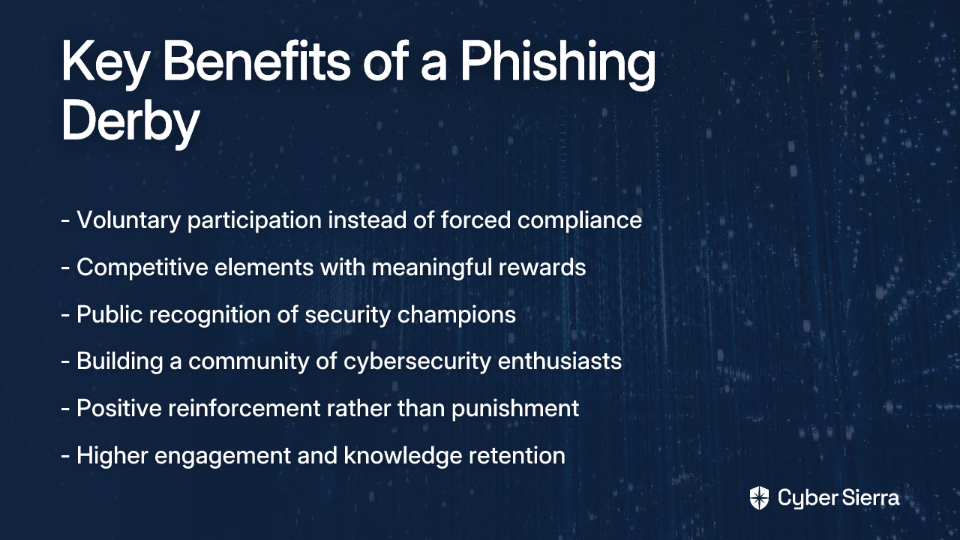 Key Benefits of a Phishing Derby

- Voluntary participation instead of forced compliance

- Competitive elements with meaningful rewards

- Public recognition of security champions

- Building a community of cybersecurity enthusiasts

- Positive reinforcement rather than punishment

- Higher engagement and knowledge retention

Cyber Sierra